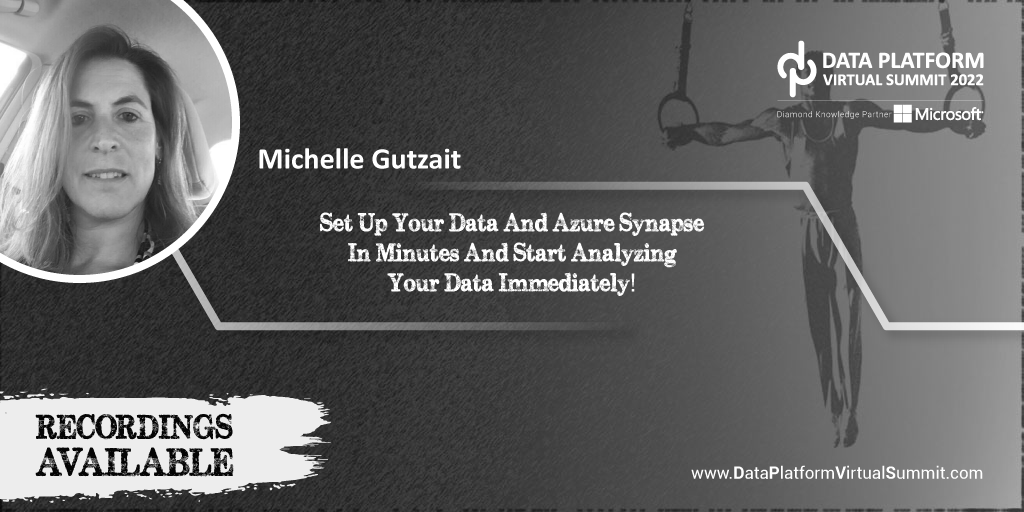 DATA PLATFORM
VIRTUAL SUMMIT 2022
Diamond Knowledge Partner Microsoft

Michelle Gutzait

Set Up Your Data And Azure Synapse In Minutes And Start Analyzing Your Data Immediately!

RECORDINGS AVAILABLE

www.DataPlatformVirtualSummit.com